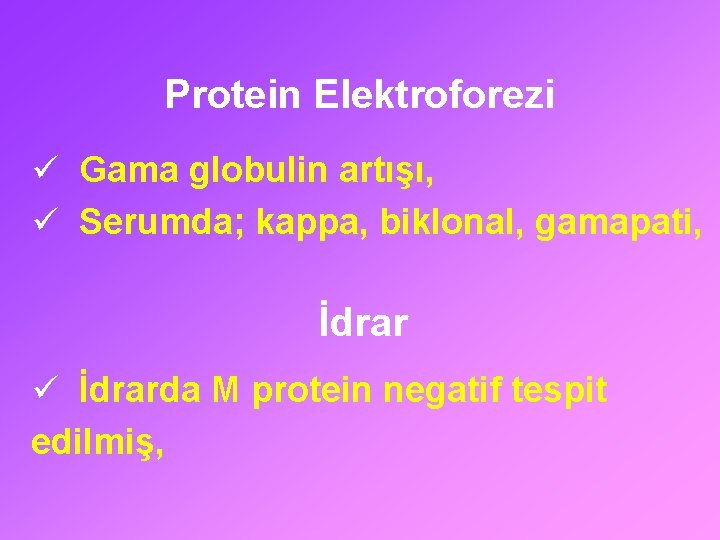 Protein Elektroforezi

✓ Gama globulin artışı,
✓ Serumda; kappa, biklonal, gamapati,

İdrar

✓ İdrarda M protein negatif tespit edilmiş,